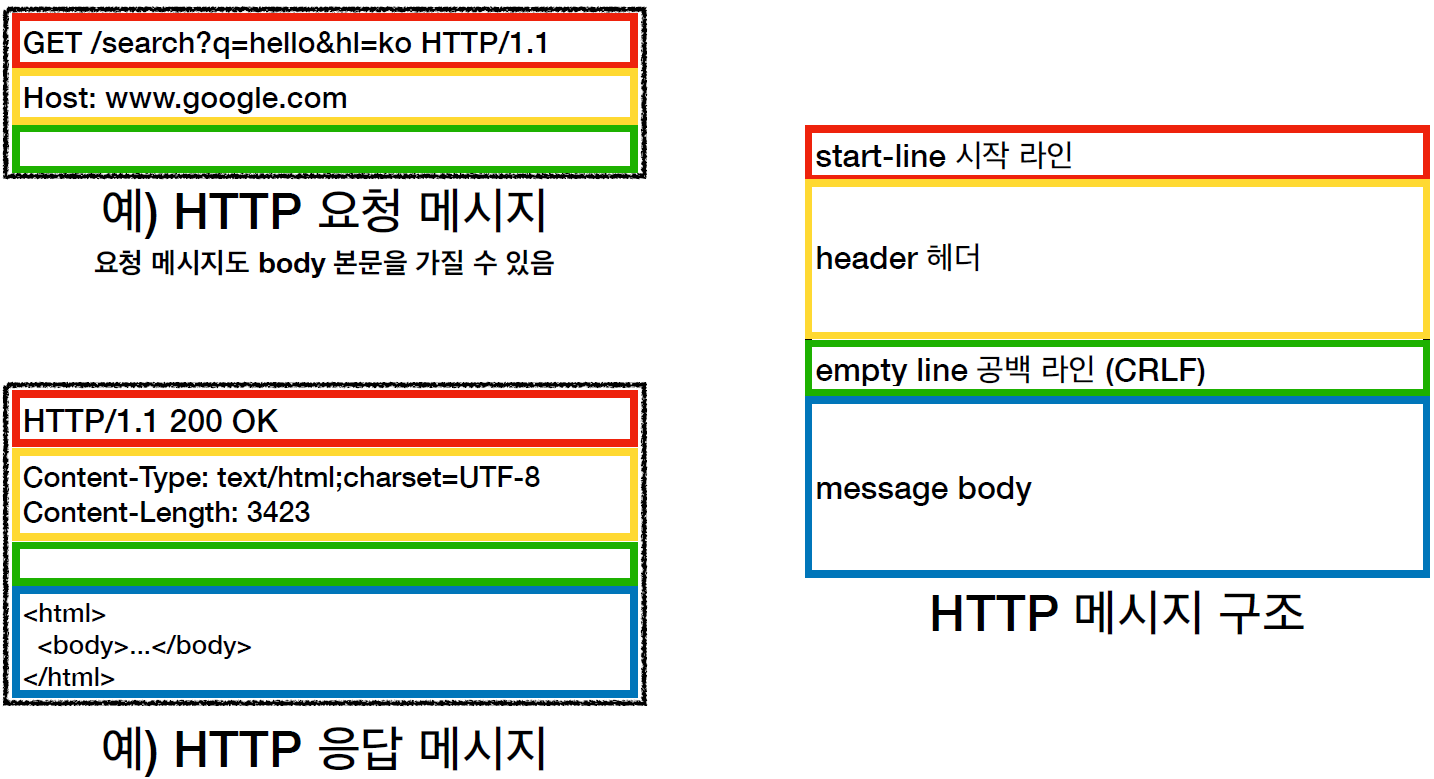 GET /search?q=hello&hl=ko HTTP/1.1

Host: www.google.com

예) HTTP 요청 메시지

요청 메시지도 body 본문을 가질 수 있음

HTTP/1.1 200 OK

Content-Type: text/html;charset=UTF-8
Content-Length: 3423

<html>
<body>...</body>
</html>

예) HTTP 응답 메시지

start-line 시작 라인

header 헤더

empty line 공백 라인 (CRLF)

message body

HTTP 메시지 구조